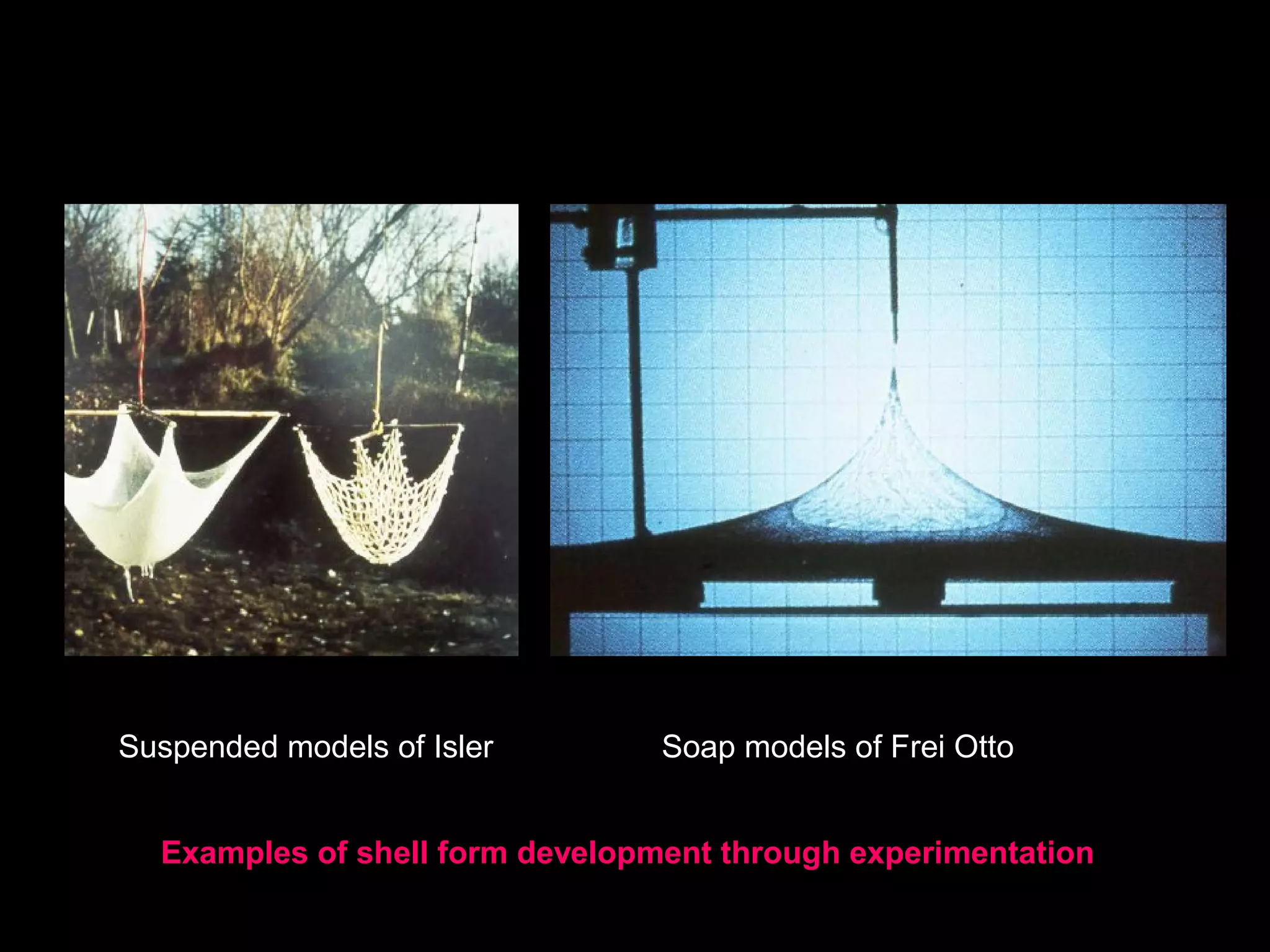 Suspended models of Isler

Soap models of Frei Otto

Examples of shell form development through experimentation